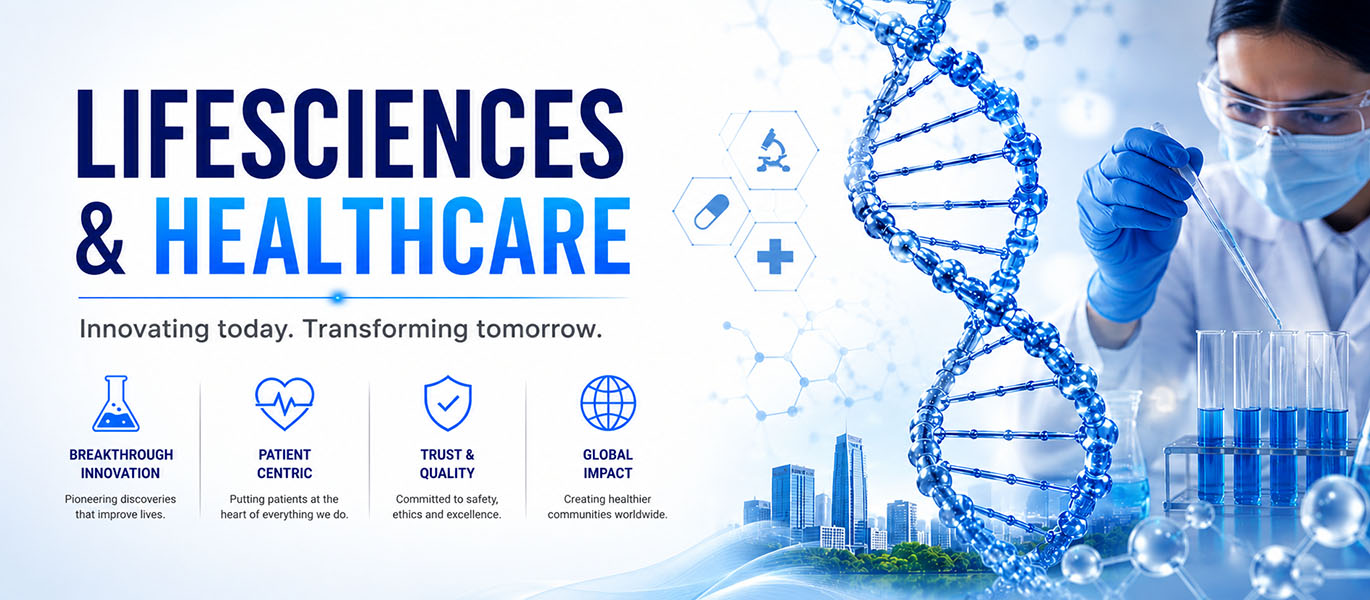 LIFESCIENCES & HEALTHCARE

Innovating today. Transforming tomorrow.

BREAKTHROUGH INNOVATION
Pioneering discoveries that improve lives.

PATIENT CENTRIC
Putting patients at the heart of everything we do.

TRUST & QUALITY
Committed to safety, ethics and excellence.

GLOBAL IMPACT
Creating healthier communities worldwide.